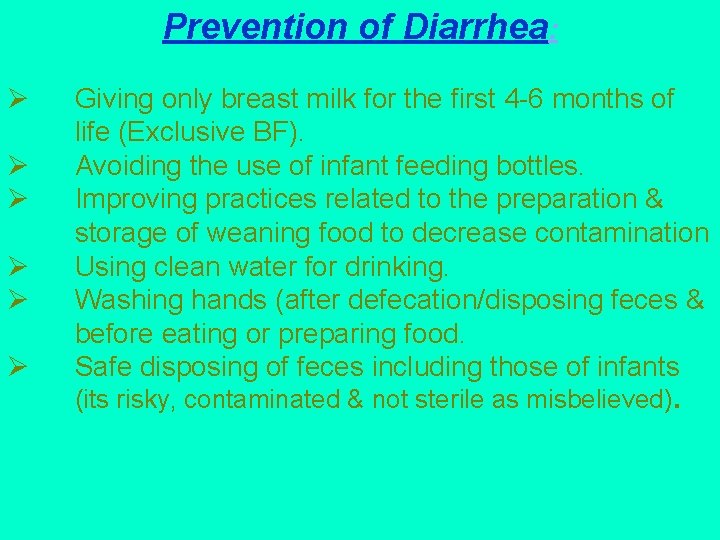 Prevention of Diarrhea:

➢ Giving only breast milk for the first 4-6 months of life (Exclusive BF).
➢ Avoiding the use of infant feeding bottles.
➢ Improving practices related to the preparation & storage of weaning food to decrease contamination
➢ Using clean water for drinking.
➢ Washing hands (after defecation/disposing feces & before eating or preparing food.
➢ Safe disposing of feces including those of infants (its risky, contaminated & not sterile as misbelieved).